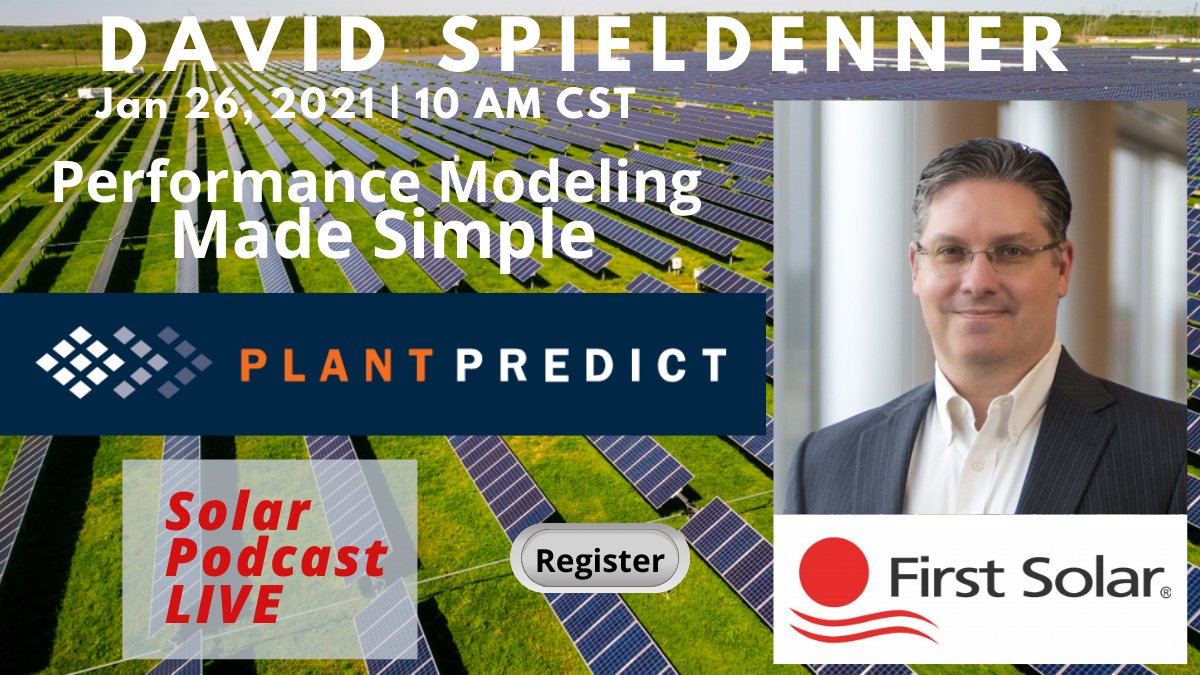 DAVID SPIELDENNER
Jan 26, 2021 | 10 AM CST

Performance Modeling Made Simple

PLANT PREDICT

Solar Podcast LIVE

Register

First Solar®